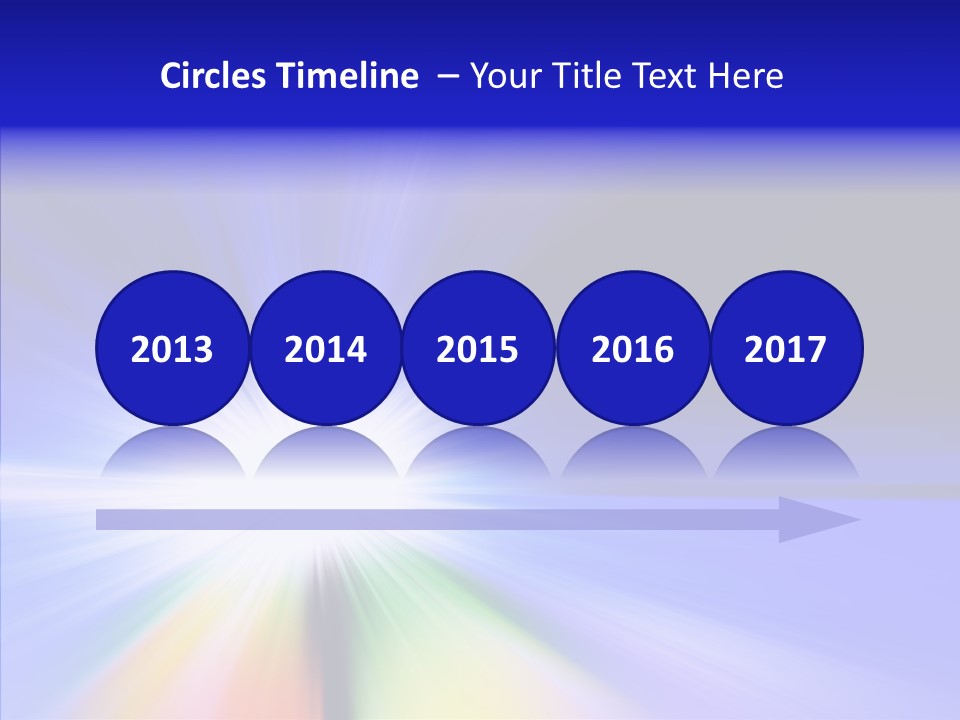 Circles Timeline – Your Title Text Here

2013

2014

2015

2016

2017